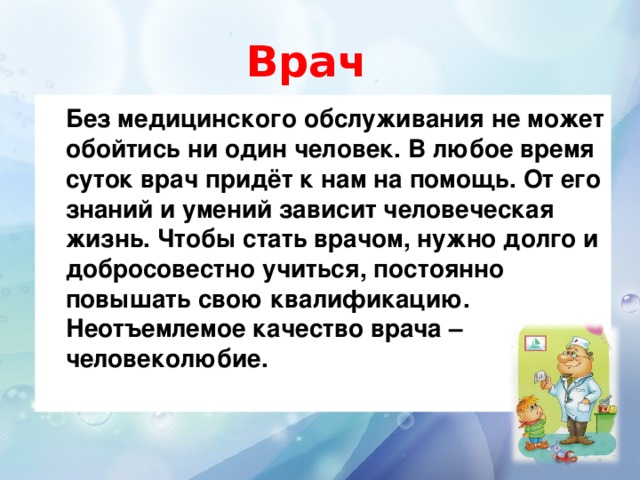 Врач

Без медицинского обслуживания не может обойтись ни один человек. В любое время суток врач придёт к нам на помощь. От его знаний и умений зависит человеческая жизнь. Чтобы стать врачом, нужно долго и добросовестно учиться, постоянно повышать свою квалификацию. Неотъемлемое качество врача – человеколюбие.